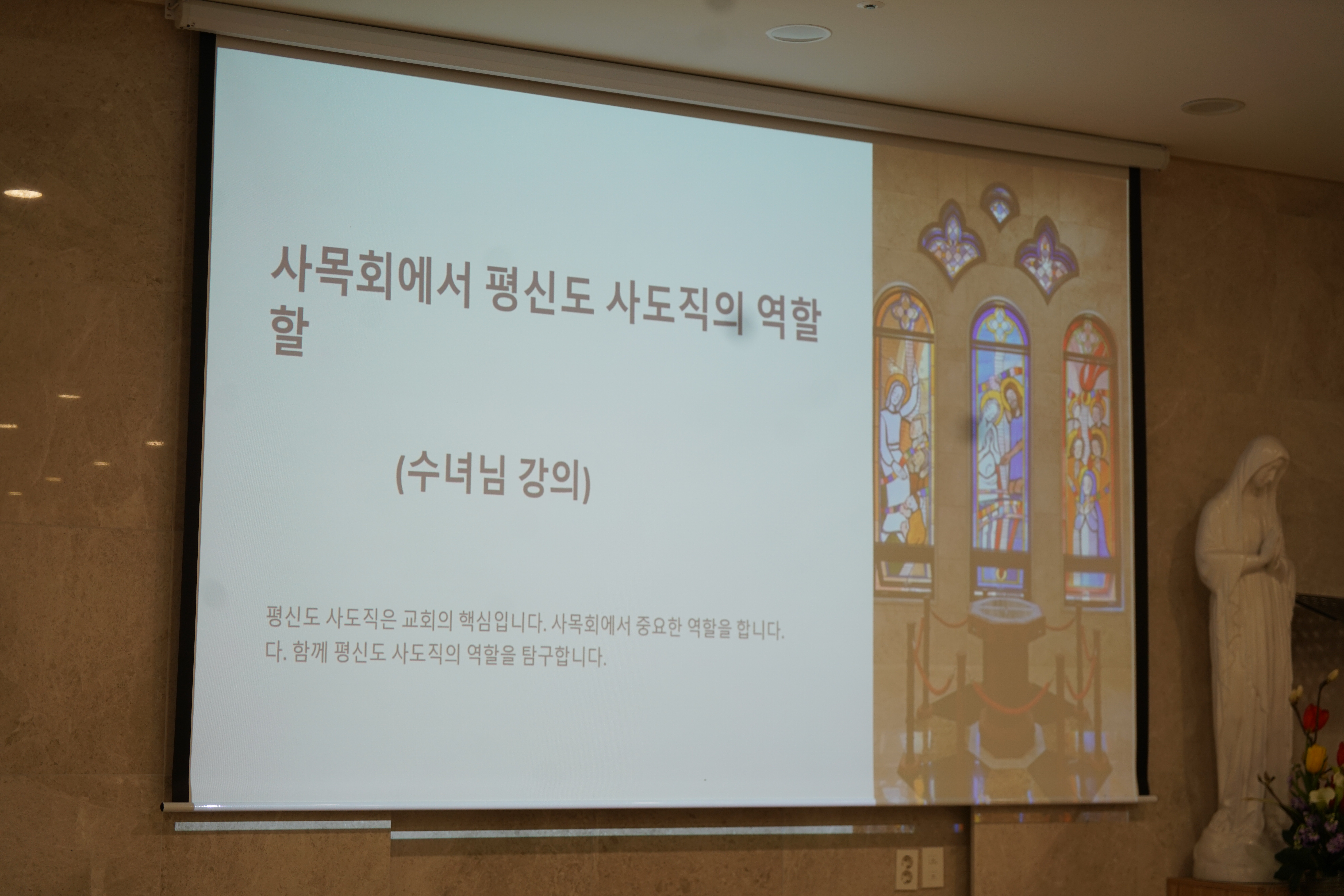 사목회에서 평신도 사도직의 역할 할

(수녀님 강의)

평신도 사도직은 교회의 핵심입니다. 사목회에서 중요한 역할을 합니다. 다. 함께 평신도 사도직의 역할을 탐구합니다.